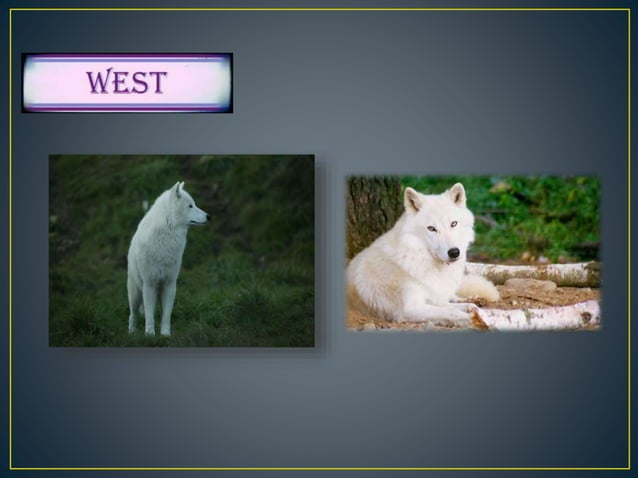 WEST